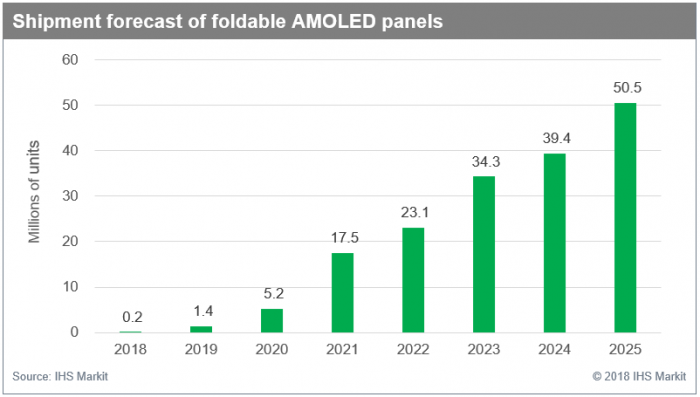 Shipment forecast of foldable AMOLED panels

Millions of units

60
50
40
30
20
10
0

0.2
1.4
5.2
17.5
23.1
34.3
39.4
50.5

2018
2019
2020
2021
2022
2023
2024
2025

Source: IHS Markit
© 2018 IHS Markit